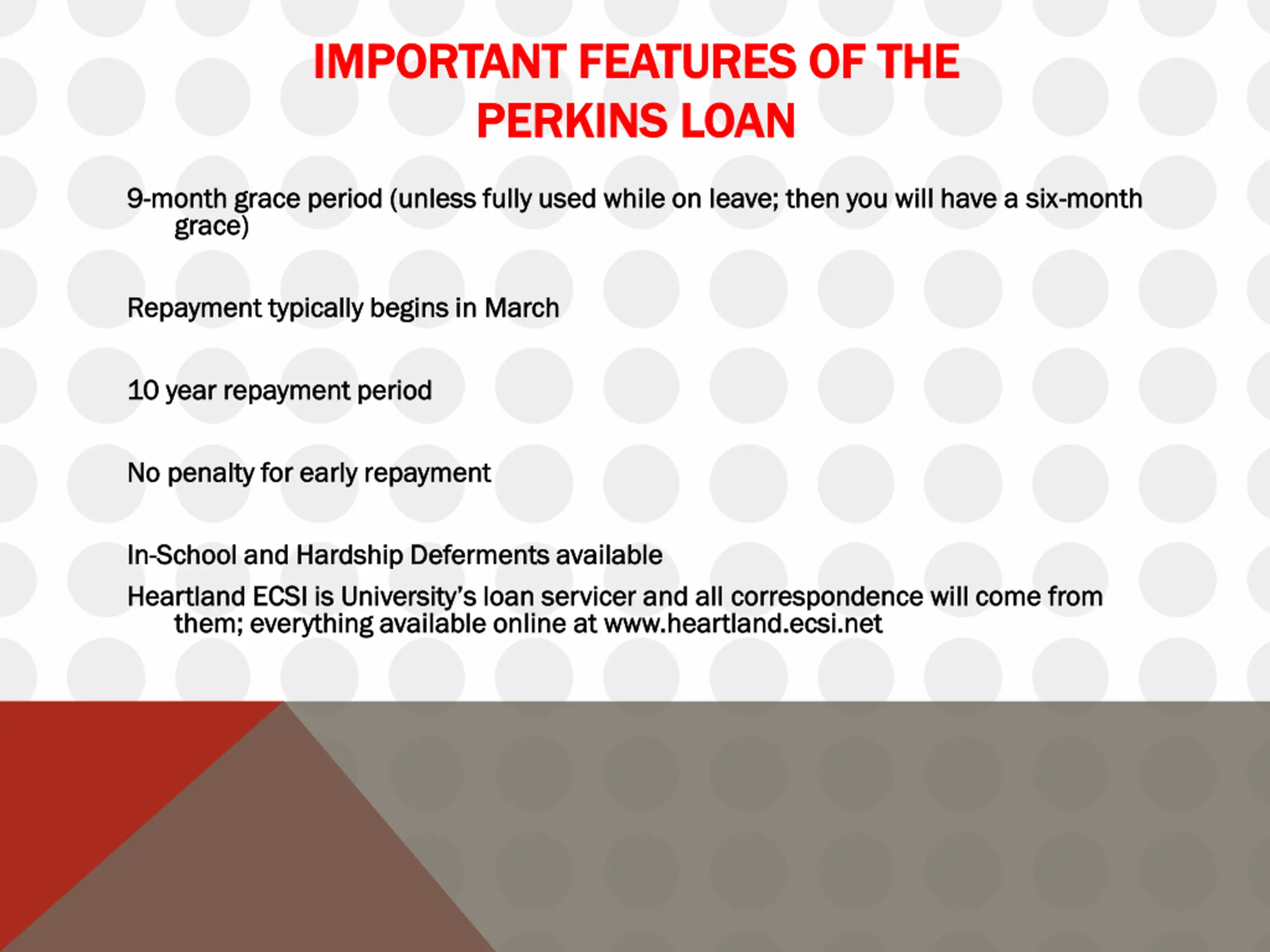 IMPORTANT FEATURES OF THE PERKINS LOAN

9-month grace period (unless fully used while on leave; then you will have a six-month grace)

Repayment typically begins in March

10 year repayment period

No penalty for early repayment

In-School and Hardship Deferments available

Heartland ECSI is University's loan servicer and all correspondence will come from them; everything available online at www.heartland.ecsi.net